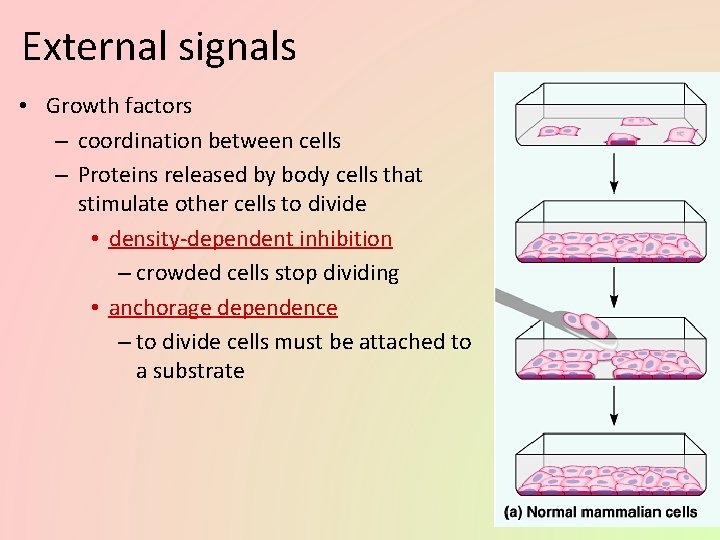 External signals

• Growth factors
 – coordination between cells
 – Proteins released by body cells that stimulate other cells to divide
  • density-dependent inhibition
   – crowded cells stop dividing
  • anchorage dependence
   – to divide cells must be attached to a substrate

(a) Normal mammalian cells